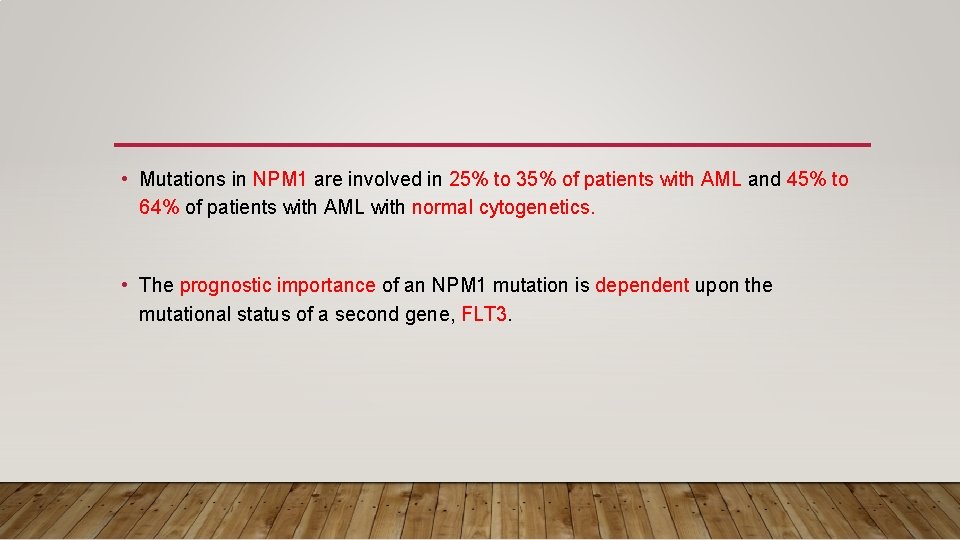 • Mutations in NPM1 are involved in 25% to 35% of patients with AML and 45% to 64% of patients with AML with normal cytogenetics.

• The prognostic importance of an NPM1 mutation is dependent upon the mutational status of a second gene, FLT3.